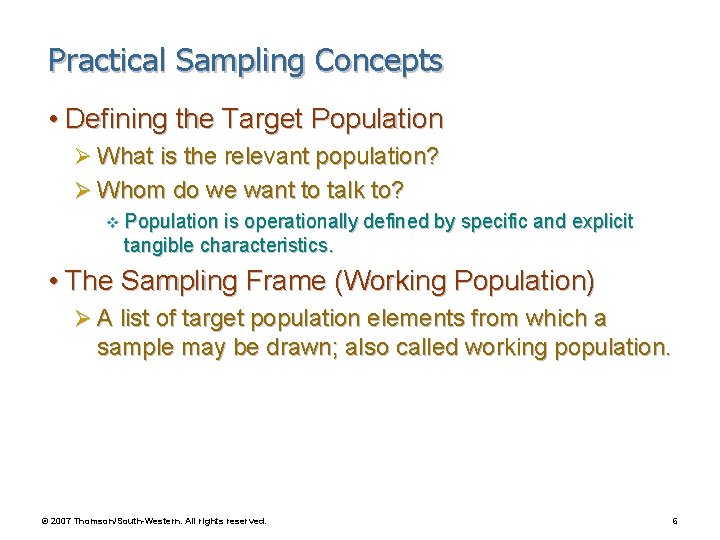 Practical Sampling Concepts

• Defining the Target Population

➢ What is the relevant population?

➢ Whom do we want to talk to?

❖ Population is operationally defined by specific and explicit tangible characteristics.

• The Sampling Frame (Working Population)

➢ A list of target population elements from which a sample may be drawn; also called working population.

© 2007 Thomson/South-Western. All rights reserved.

6